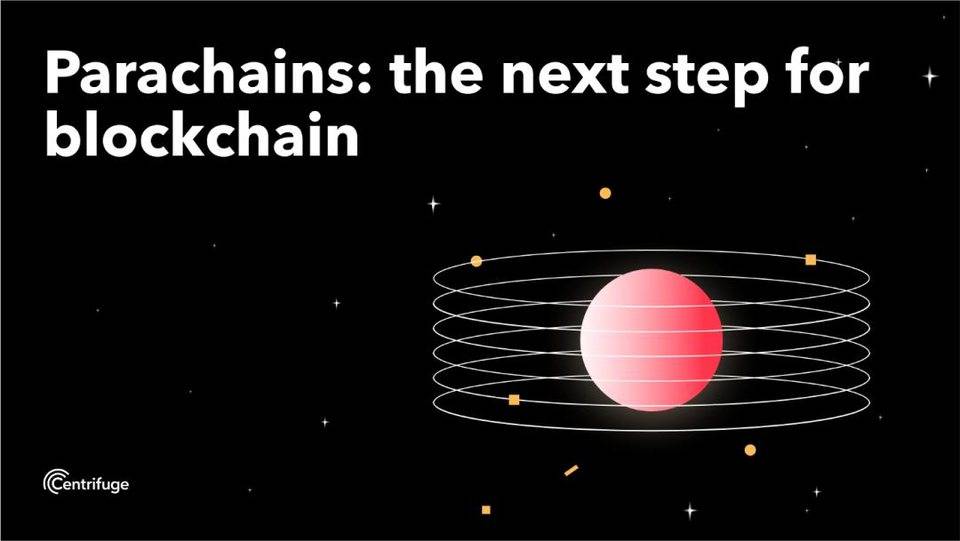 Parachains: the next step for blockchain

Centrifuge